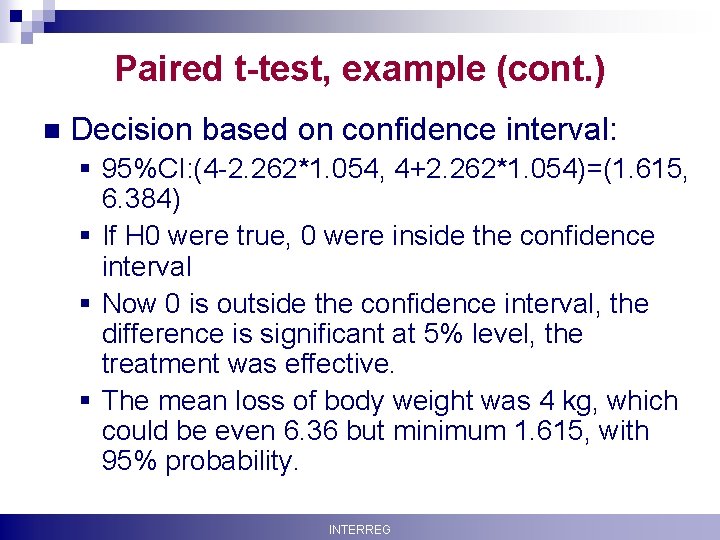 Paired t-test, example (cont.)

Decision based on confidence interval:

95%CI:(4-2.262*1.054, 4+2.262*1.054)=(1.615, 6.384)

If H0 were true, 0 were inside the confidence interval

Now 0 is outside the confidence interval, the difference is significant at 5% level, the treatment was effective.

The mean loss of body weight was 4 kg, which could be even 6.36 but minimum 1.615, with 95% probability.

INTERREG